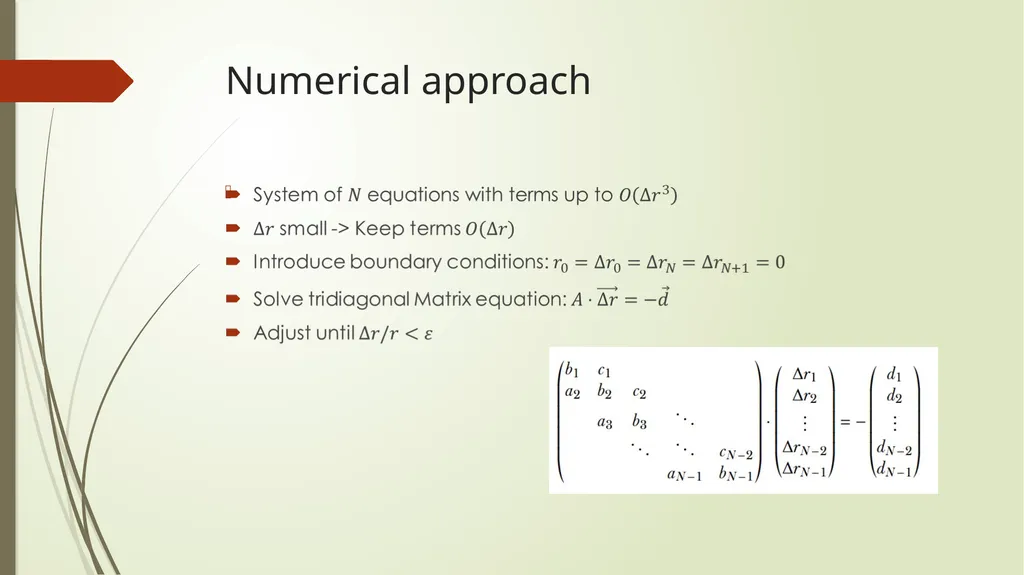 Numerical approach

System of $N$ equations with terms up to $O(\Delta r^3)$
$\Delta r$ small -> Keep terms $O(\Delta r)$
Introduce boundary conditions: $r_0 = \Delta r_0 = \Delta r_N = \Delta r_{N+1} = 0$
Solve tridiagonal Matrix equation: $A \cdot \overrightarrow{\Delta r} = -\vec{d}$
Adjust until $\Delta r / r < \varepsilon$

$\begin{pmatrix} b_1 & c_1 & & & \\ a_2 & b_2 & c_2 & & \\ & a_3 & b_3 & \ddots & \\ & & \ddots & \ddots & c_{N-2} \\ & & & a_{N-1} & b_{N-1} \end{pmatrix} \cdot \begin{pmatrix} \Delta r_1 \\ \Delta r_2 \\ \vdots \\ \Delta r_{N-2} \\ \Delta r_{N-1} \end{pmatrix} = - \begin{pmatrix} d_1 \\ d_2 \\ \vdots \\ d_{N-2} \\ d_{N-1} \end{pmatrix}$